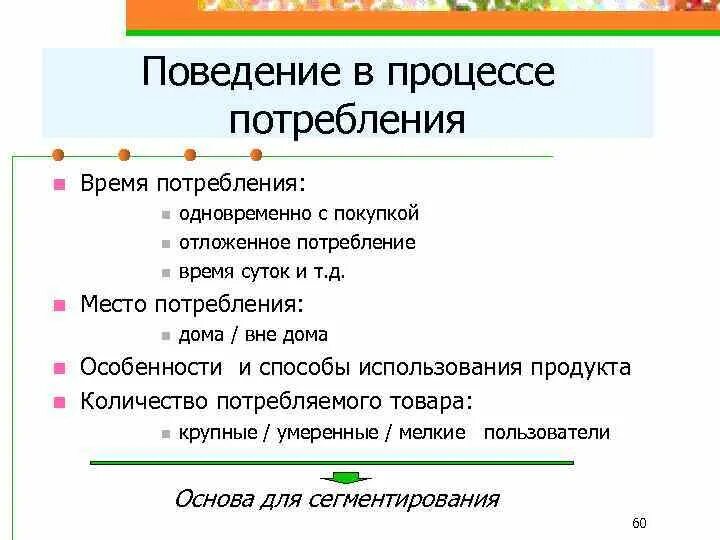 Поведение в процессе потребления

Время потребления:

одновременно с покупкой

отложенное потребление

время суток и т.д.

Место потребления:

дома / вне дома

Особенности и способы использования продукта

Количество потребляемого товара:

крупные / умеренные / мелкие пользователи

Основа для сегментирования

60